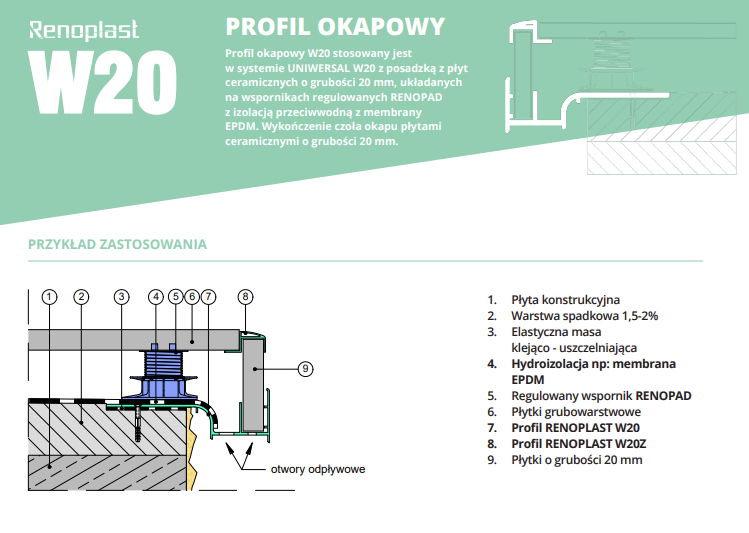 Renoplast
W20

PROFIL OKAPOWY

Profil okapowy W20 stosowany jest w systemie UNIWERSAL W20 z posadzką z płyt ceramicznych o grubości 20 mm, układanych na wspornikach regulowanych RENOPAD z izolacją przeciwwodną z membrany EPDM. Wykończenie czoła okapu płytami ceramicznymi o grubości 20 mm.

PRZYKŁAD ZASTOSOWANIA

1 2 3 4 5 6 7 8 9

otwory odpływowe

1. Płyta konstrukcyjna
2. Warstwa spadkowa 1,5-2%
3. Elastyczna masa klejąco - uszczelniająca
4. Hydroizolacja np: membrana EPDM
5. Regulowany wspornik RENOPAD
6. Płytki grubowarstwowe
7. Profil RENOPLAST W20
8. Profil RENOPLAST W20Z
9. Płytki o grubości 20 mm